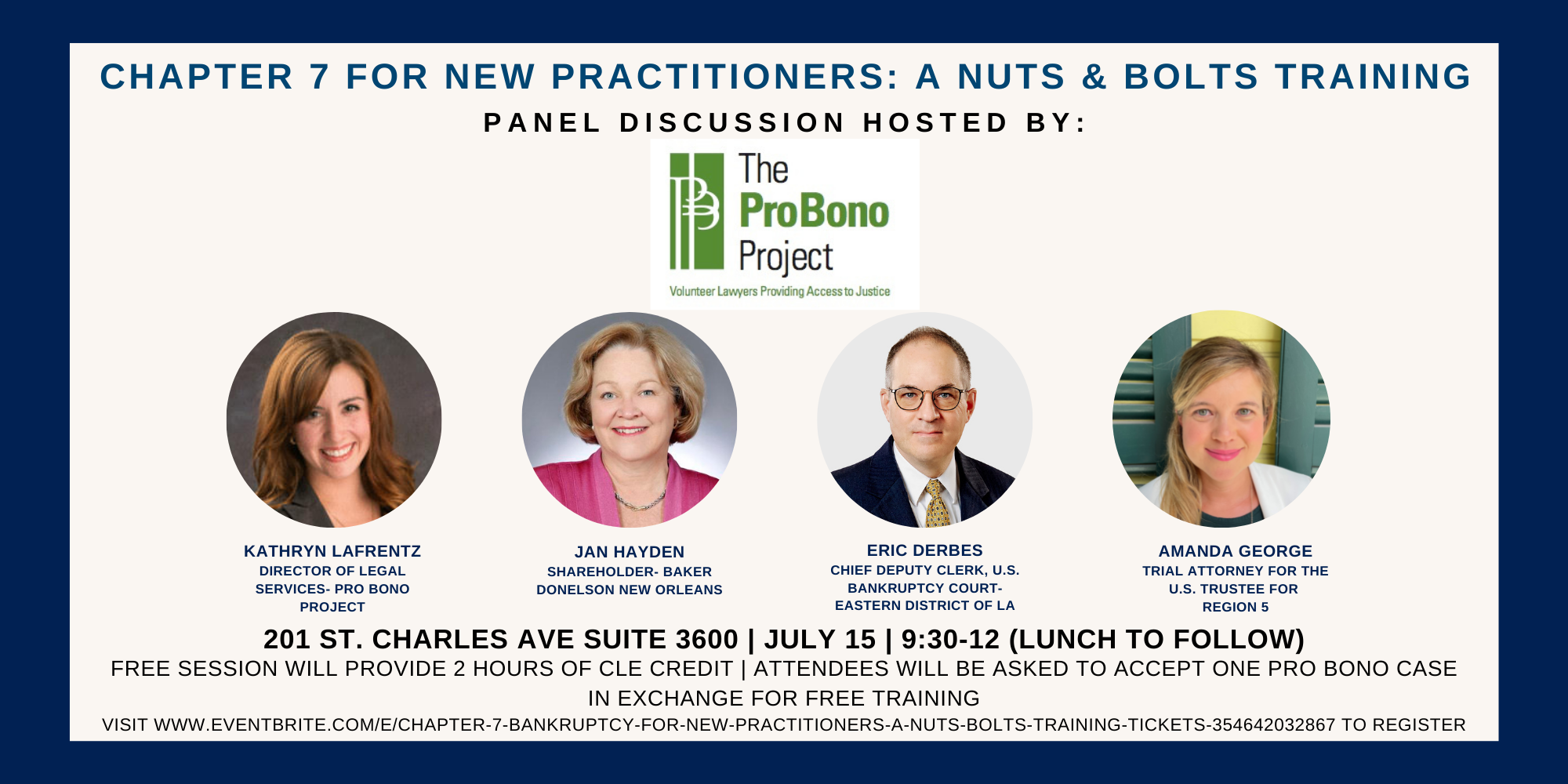 CHAPTER 7 FOR NEW PRACTITIONERS: A NUTS & BOLTS TRAINING

PANEL DISCUSSION HOSTED BY:

The ProBono Project

Volunteer Lawyers Providing Access to Justice

KATHRYN LAFRENTZ
DIRECTOR OF LEGAL SERVICES- PRO BONO PROJECT

JAN HAYDEN
SHAREHOLDER- BAKER DONELSON NEW ORLEANS

ERIC DERBES
CHIEF DEPUTY CLERK, U.S. BANKRUPTCY COURT- EASTERN DISTRICT OF LA

AMANDA GEORGE
TRIAL ATTORNEY FOR THE U.S. TRUSTEE FOR REGION 5

201 ST. CHARLES AVE SUITE 3600 | JULY 15 | 9:30-12 (LUNCH TO FOLLOW)

FREE SESSION WILL PROVIDE 2 HOURS OF CLE CREDIT | ATTENDEES WILL BE ASKED TO ACCEPT ONE PRO BONO CASE IN EXCHANGE FOR FREE TRAINING

VISIT WWW.EVENTBRITE.COM/E/CHAPTER-7-BANKRUPTCY-FOR-NEW-PRACTITIONERS-A-NUTS-BOLTS-TRAINING-TICKETS-354642032867 TO REGISTER